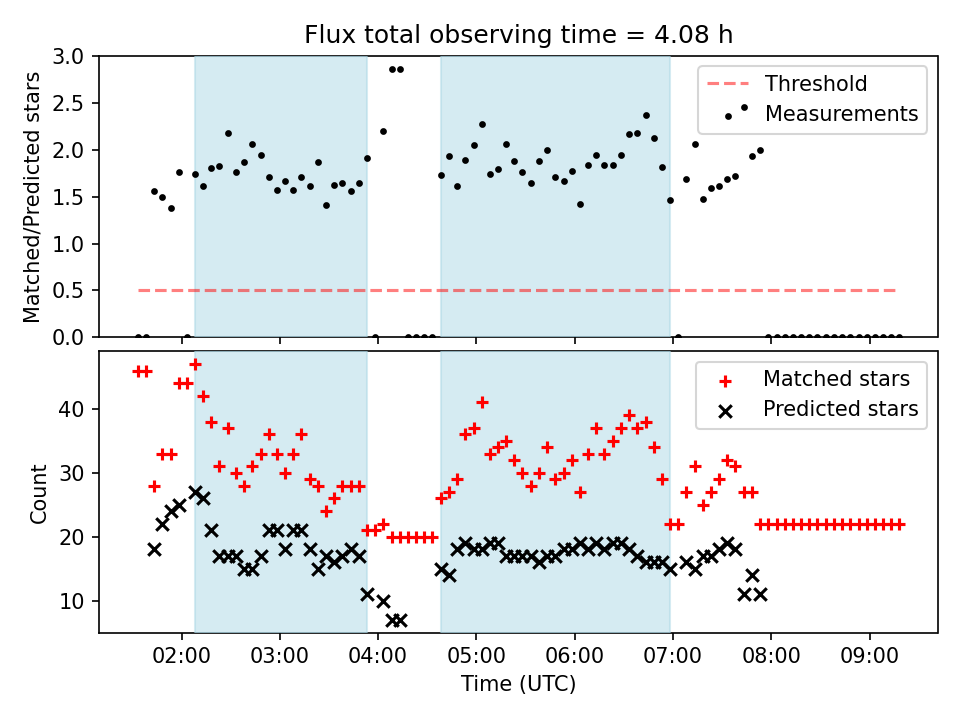 Flux total observing time = 4.08 h

Matched/Predicted stars

3.0
2.5
2.0
1.5
1.0
0.5
0.0

Threshold
Measurements

Count

40
30
20
10

Matched stars
Predicted stars

02:00
03:00
04:00
05:00
06:00
07:00
08:00
09:00

Time (UTC)